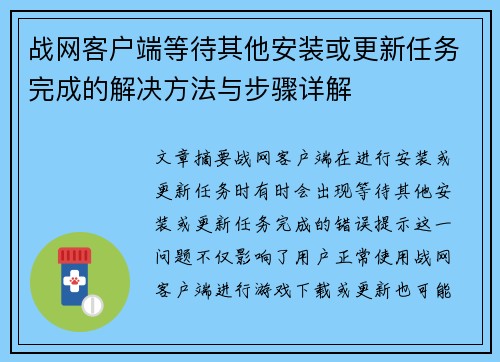 战网客户端等待其他安装或更新任务完成的解决方法与步骤详解

文章摘要战网客户端在进行安装或更新任务时有时会出现等待其他安装或更新任务完成的错误提示这一问题不仅影响了用户正常使用战网客户端进行游戏下载或更新也可能